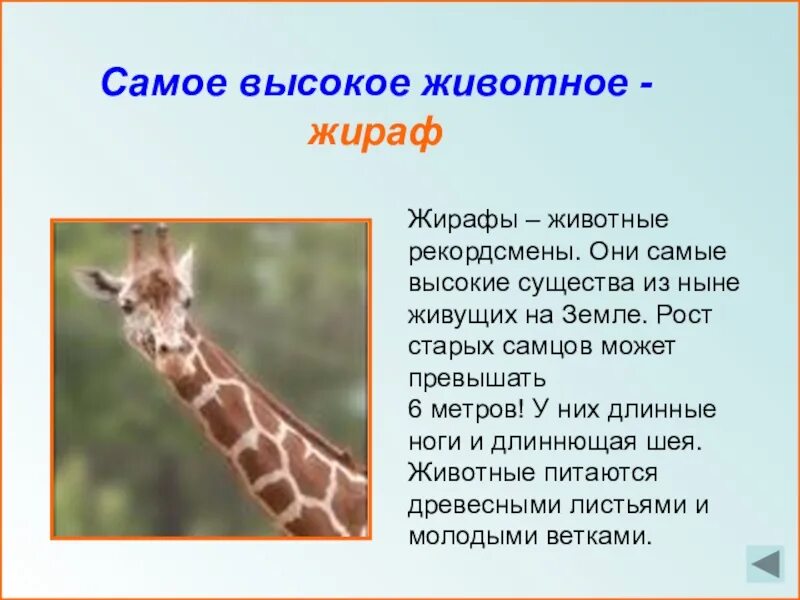 Самое высокое животное - жираф

Жирафы – животные рекордсмены. Они самые высокие существа из ныне живущих на Земле. Рост старых самцов может превышать
6 метров! У них длинные ноги и длиннющая шея. Животные питаются древесными листьями и молодыми ветками.